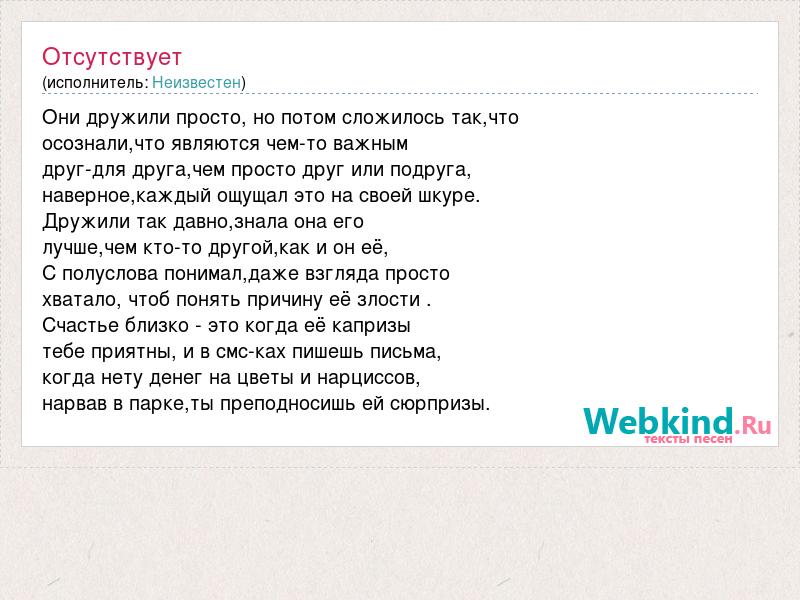 Отсутствует
(исполнитель: Неизвестен)

Они дружили просто, но потом сложилось так,что
осознали,что являются чем-то важным
друг-для друга,чем просто друг или подруга,
наверное,каждый ощущал это на своей шкуре.
Дружили так давно,знала она его
лучше,чем кто-то другой,как и он её,
С полуслова понимал,даже взгляда просто
хватало, чтоб понять причину её злости .
Счастье близко - это когда её капризы
тебе приятны, и в смс-ках пишешь письма,
когда нету денег на цветы и нарциссов,
нарвав в парке,ты преподносишь ей сюрпризы.

Webkind.Ru
тексты песен